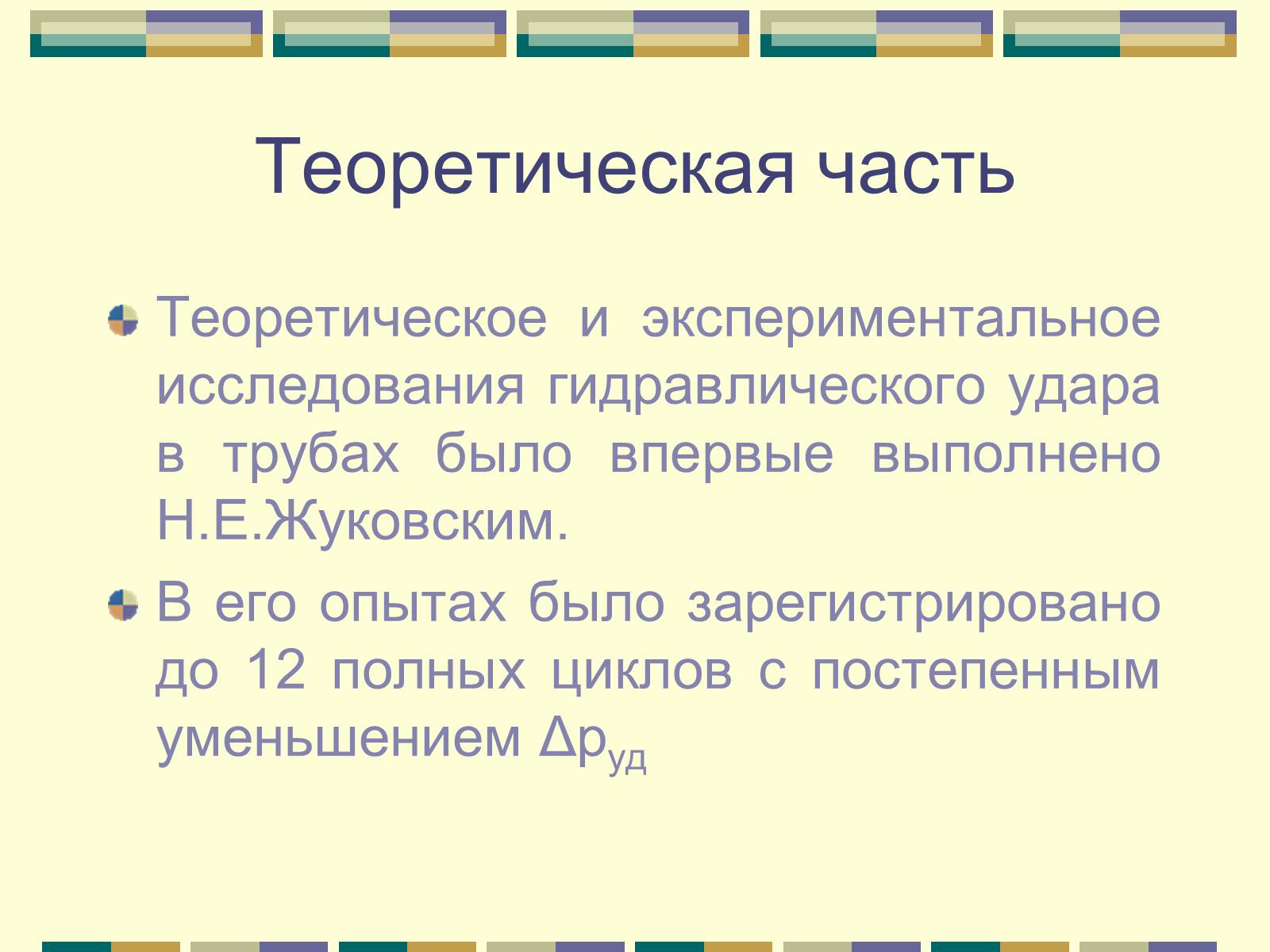 Теоретическая часть

Теоретическое и экспериментальное исследования гидравлического удара в трубах было впервые выполнено Н.Е.Жуковским.

В его опытах было зарегистрировано до 12 полных циклов с постепенным уменьшением $\Delta p_{уд}$